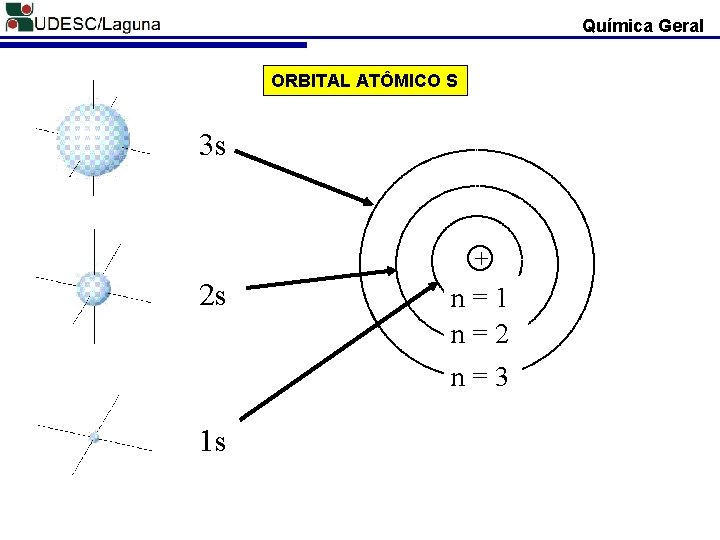 UDESC/Laguna

Química Geral

ORBITAL ATÔMICO S

3s

2s

1s

+

n = 1

n = 2

n = 3